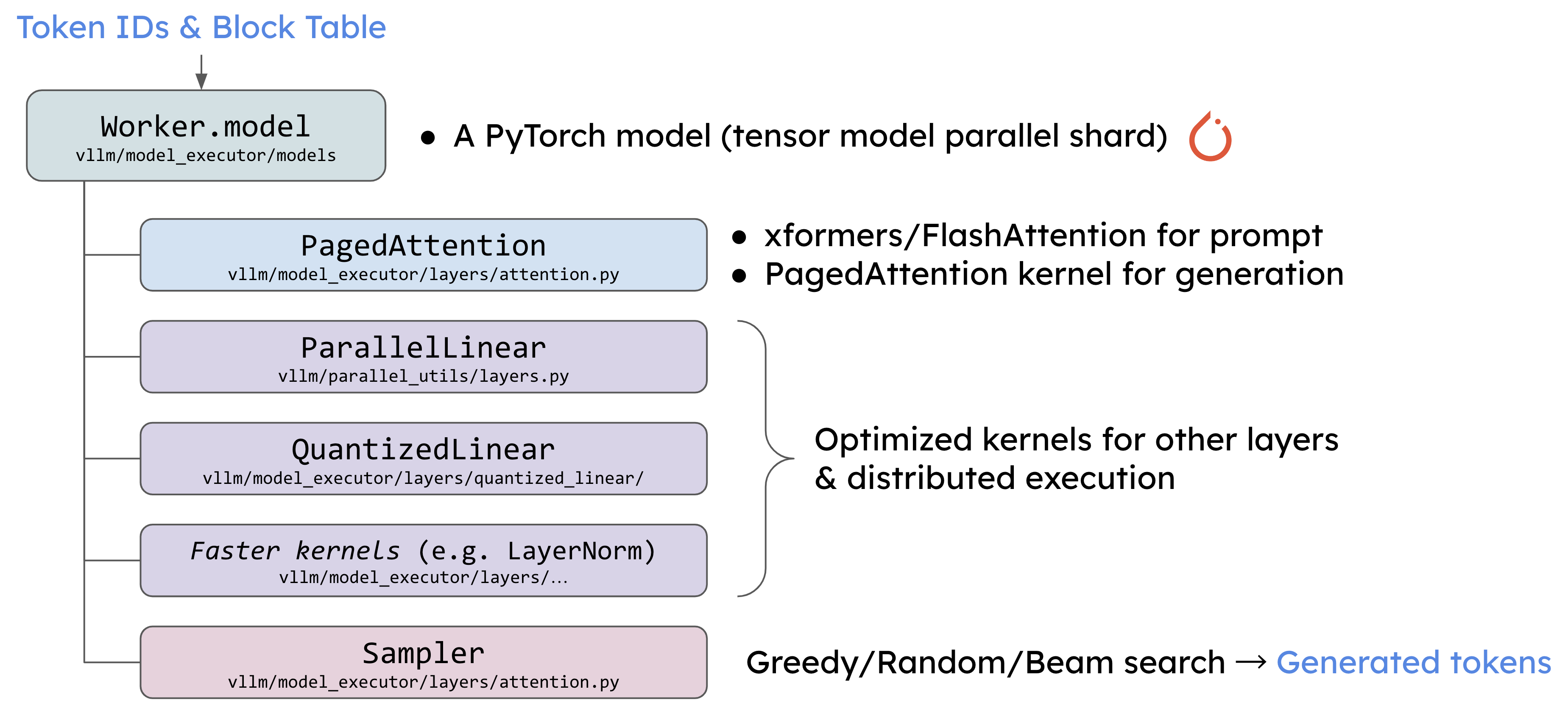 Token IDs & Block Table

Worker.model
vllm/model_executor/models

• A PyTorch model (tensor model parallel shard)

PagedAttention
vllm/model_executor/layers/attention.py

• xformers/FlashAttention for prompt
• PagedAttention kernel for generation

ParallelLinear
vllm/parallel_utils/layers.py

QuantizedLinear
vllm/model_executor/layers/quantized_linear/

Faster kernels (e.g. LayerNorm)
vllm/model_executor/layers/...

Optimized kernels for other layers & distributed execution

Sampler
vllm/model_executor/layers/attention.py

Greedy/Random/Beam search → Generated tokens